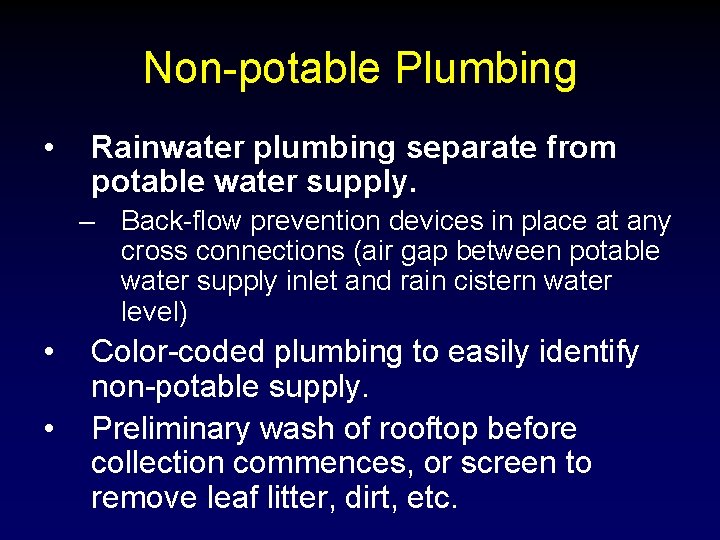 Non-potable Plumbing

• Rainwater plumbing separate from potable water supply.

– Back-flow prevention devices in place at any cross connections (air gap between potable water supply inlet and rain cistern water level)

• Color-coded plumbing to easily identify non-potable supply.

• Preliminary wash of rooftop before collection commences, or screen to remove leaf litter, dirt, etc.